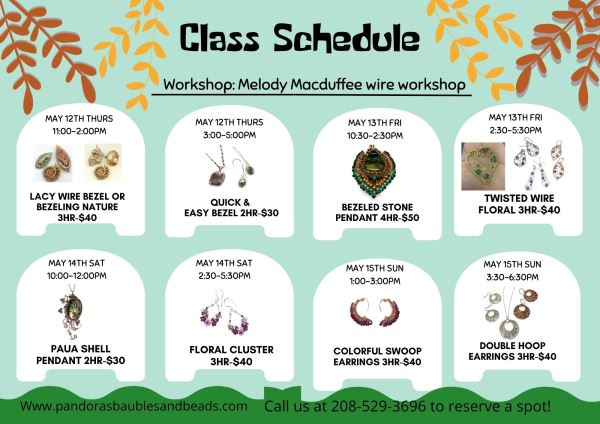 Class Schedule

Workshop: Melody Macduffee wire workshop

MAY 12TH THURS
11:00-2:00PM

LACY WIRE BEZEL OR BEZELING NATURE 3HR-$40

MAY 12TH THURS
3:00-5:00PM

QUICK & EASY BEZEL 2HR-$30

MAY 13TH FRI
10:30-2:30PM

BEZELED STONE PENDANT 4HR-$50

MAY 13TH FRI
2:30-5:30PM

TWISTED WIRE FLORAL 3HR-$40

MAY 14TH SAT
10:00-12:00PM

PAUA SHELL PENDANT 2HR-$30

MAY 14TH SAT
2:30-5:30PM

FLORAL CLUSTER 3HR-$40

MAY 15TH SUN
1:00-3:00PM

COLORFUL SWOOP EARRINGS 3HR-$40

MAY 15TH SUN
3:30-6:30PM

DOUBLE HOOP EARRINGS 3HR-$40

Www.pandorasbaublesandbeads.com

Call us at 208-529-3696 to reserve a spot!